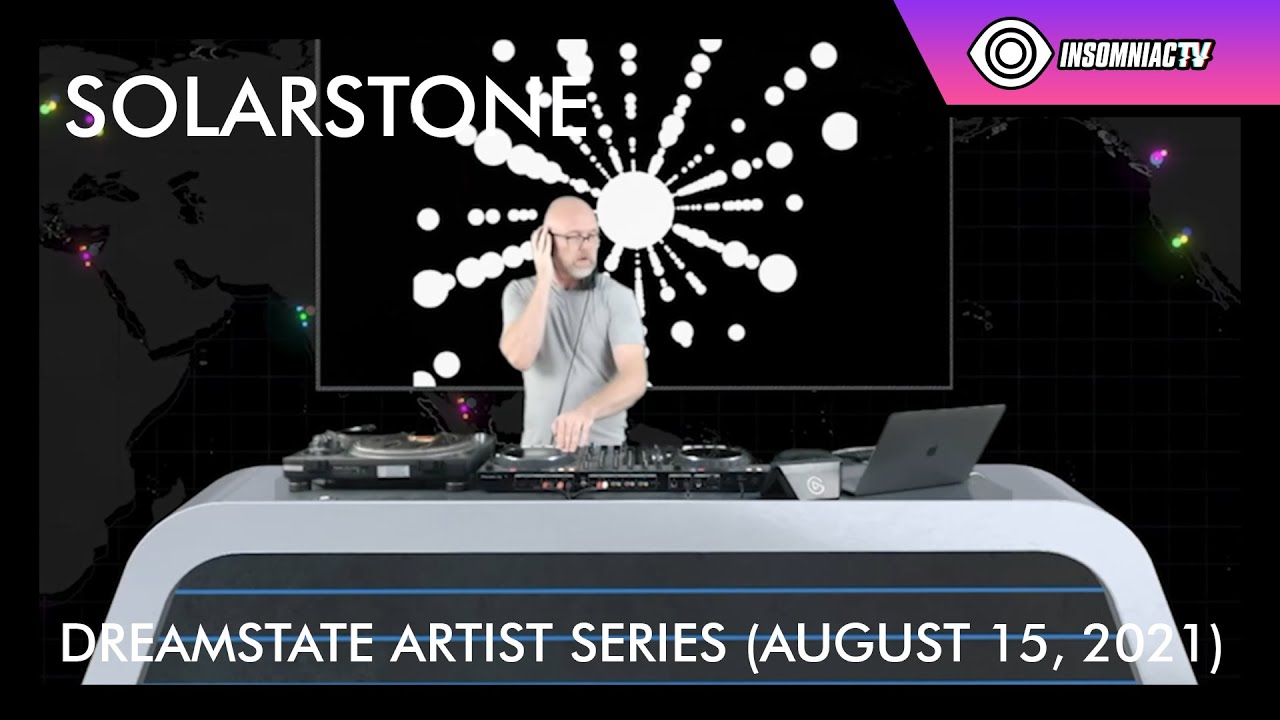 SOLARSTONE

INSOMNIACTV

DREAMSTATE ARTIST SERIES (AUGUST 15, 2021)